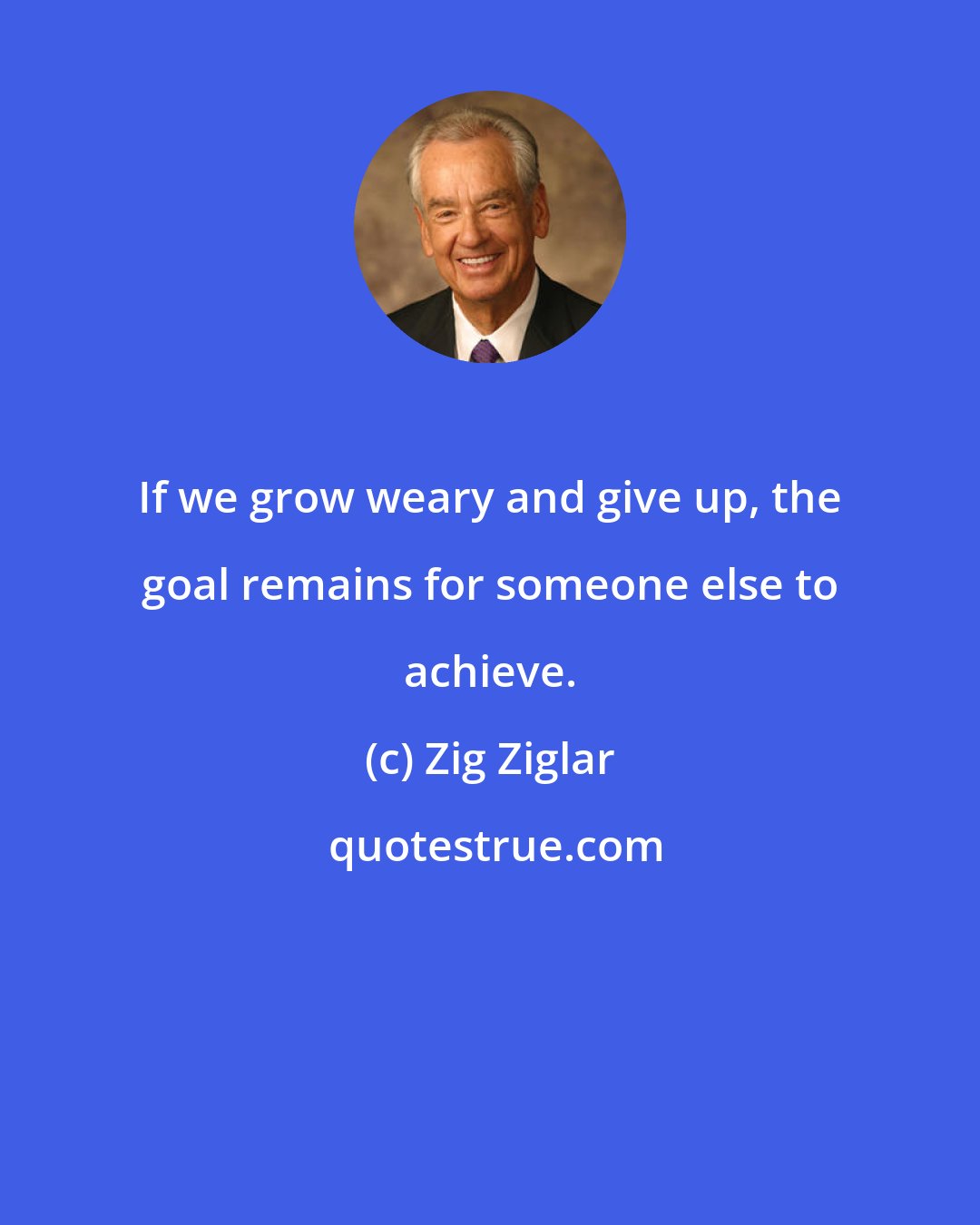 If we grow weary and give up, the goal remains for someone else to achieve.

(c) Zig Ziglar

quotestrue.com